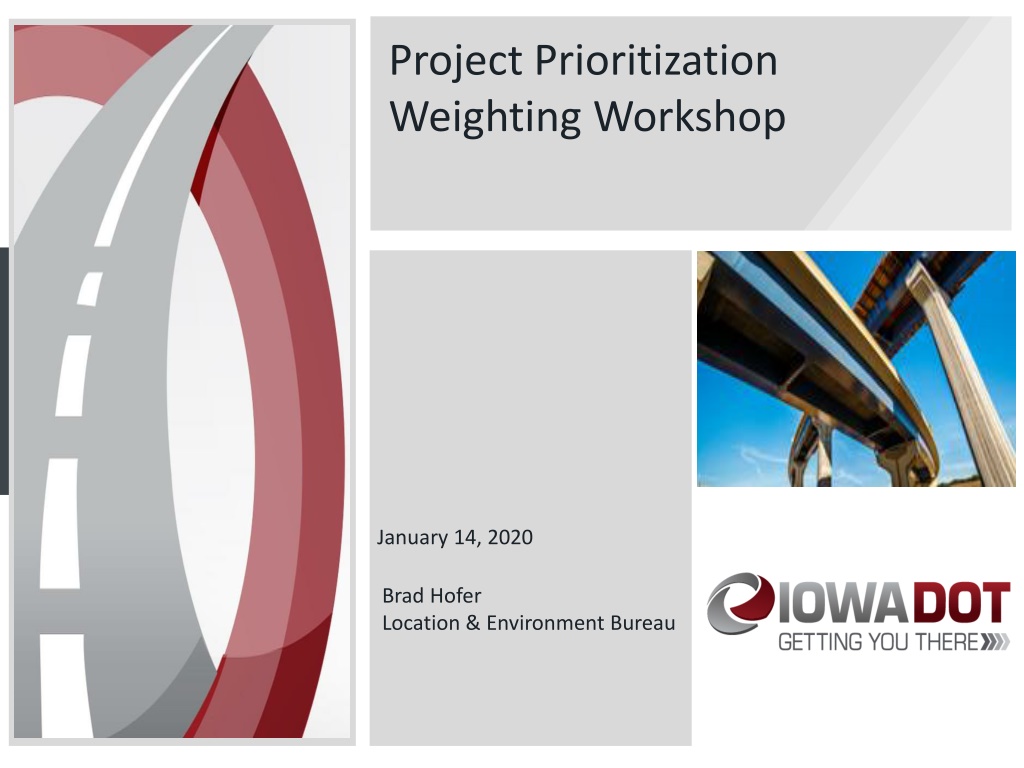 Project Prioritization Weighting Workshop

January 14, 2020

Brad Hofer
Location & Environment Bureau

IOWADOT
GETTING YOU THERE